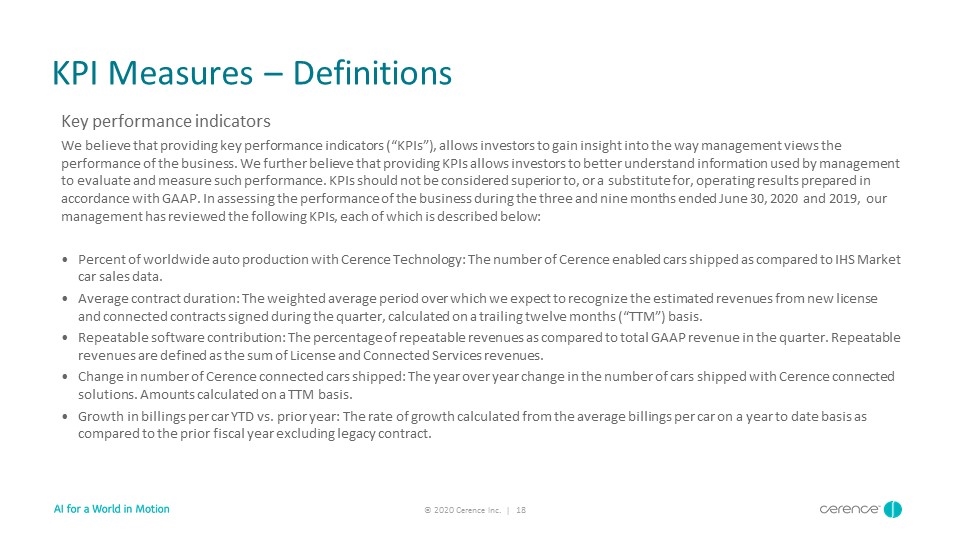 KPI Measures – Definitions

Key performance indicators

We believe that providing key performance indicators (“KPIs”), allows investors to gain insight into the way management views the performance of the business. We further believe that providing KPIs allows investors to better understand information used by management to evaluate and measure such performance. KPIs should not be considered superior to, or a substitute for, operating results prepared in accordance with GAAP. In assessing the performance of the business during the three and nine months ended June 30, 2020 and 2019, our management has reviewed the following KPIs, each of which is described below:

• Percent of worldwide auto production with Cerence Technology: The number of Cerence enabled cars shipped as compared to IHS Market car sales data.
• Average contract duration: The weighted average period over which we expect to recognize the estimated revenues from new license and connected contracts signed during the quarter, calculated on a trailing twelve months (“TTM”) basis.
• Repeatable software contribution: The percentage of repeatable revenues as compared to total GAAP revenue in the quarter. Repeatable revenues are defined as the sum of License and Connected Services revenues.
• Change in number of Cerence connected cars shipped: The year over year change in the number of cars shipped with Cerence connected solutions. Amounts calculated on a TTM basis.
• Growth in billings per car YTD vs. prior year: The rate of growth calculated from the average billings per car on a year to date basis as compared to the prior fiscal year excluding legacy contract.

AI for a World in Motion

© 2020 Cerence Inc. | 18

cerence